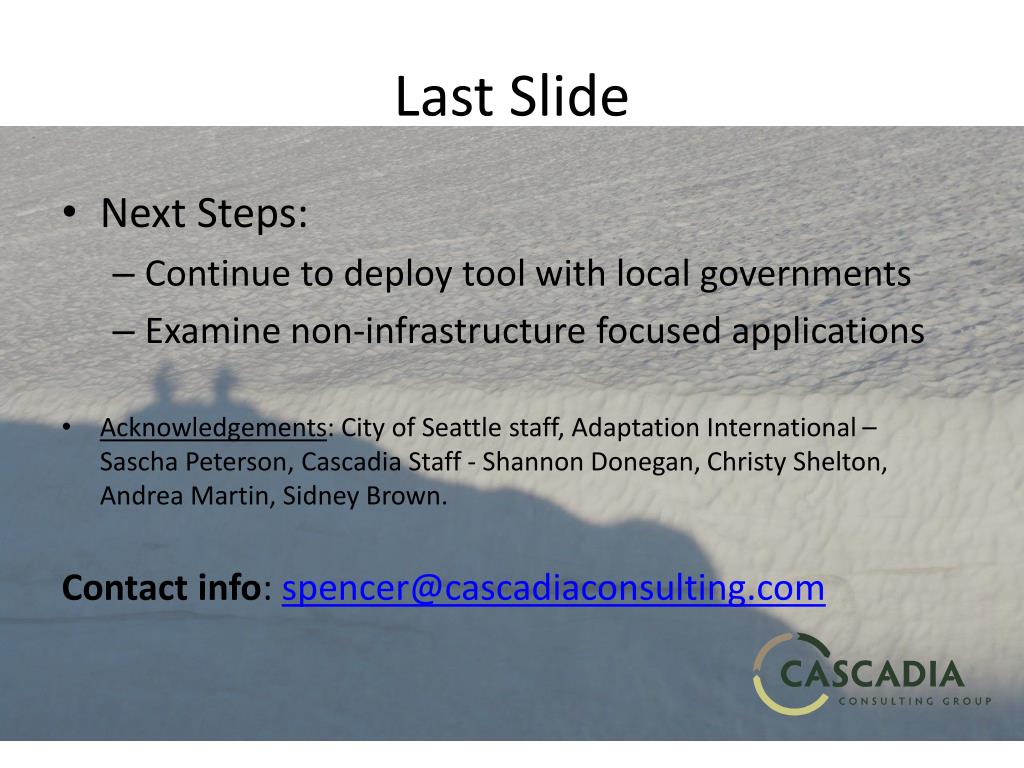 Last Slide

• Next Steps:
– Continue to deploy tool with local governments
– Examine non-infrastructure focused applications

• Acknowledgements: City of Seattle staff, Adaptation International – Sascha Peterson, Cascadia Staff - Shannon Donegan, Christy Shelton, Andrea Martin, Sidney Brown.

Contact info: spencer@cascadiaconsulting.com

CASCADIA
CONSULTING GROUP